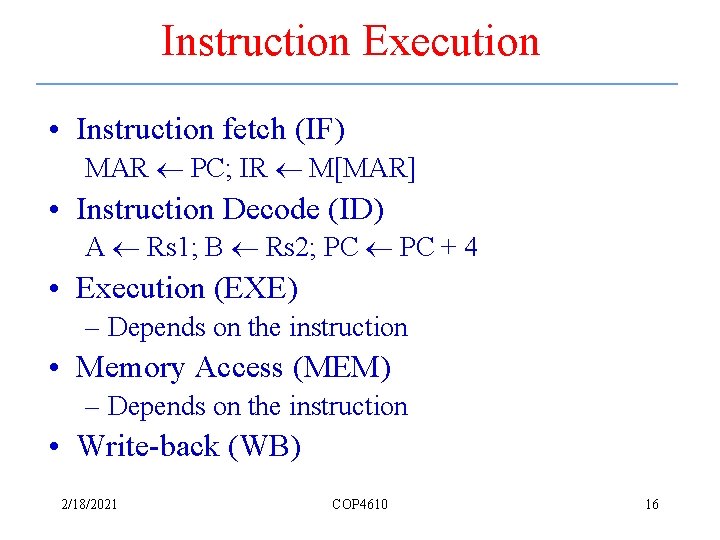 Instruction Execution

• Instruction fetch (IF)

MAR $\leftarrow$ PC; IR $\leftarrow$ M[MAR]

• Instruction Decode (ID)

A $\leftarrow$ Rs1; B $\leftarrow$ Rs2; PC $\leftarrow$ PC + 4

• Execution (EXE)

– Depends on the instruction

• Memory Access (MEM)

– Depends on the instruction

• Write-back (WB)

2/18/2021 COP4610 16